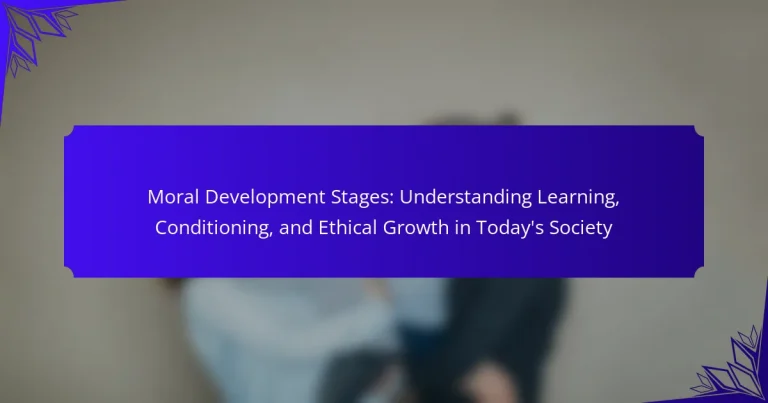 Moral Development Stages: Understanding Learning, Conditioning, and Ethical Growth in Today's Society